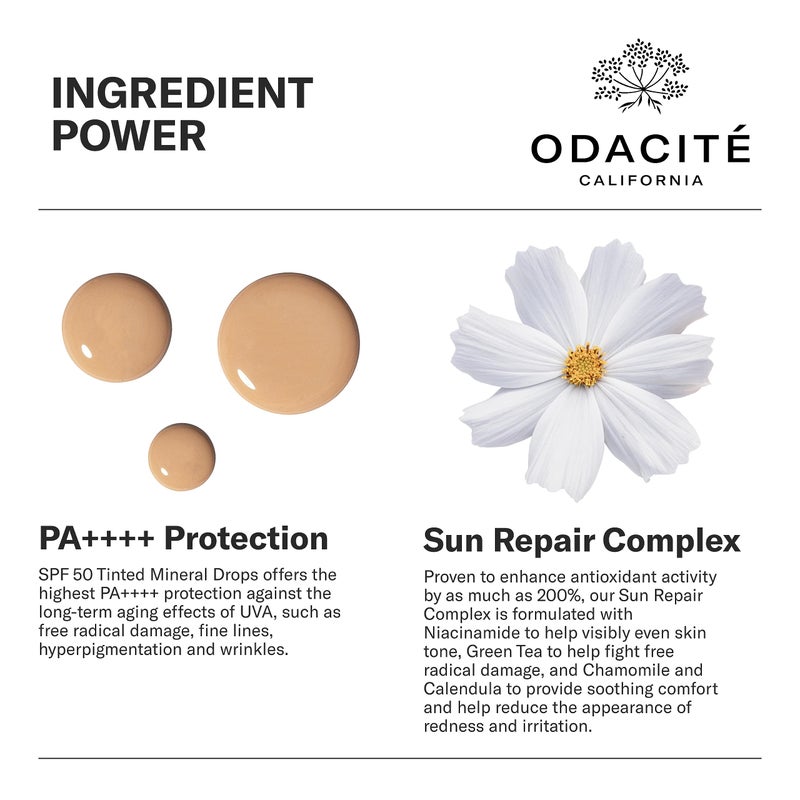 INGREDIENT POWER

ODACITÉ
CALIFORNIA

PA++++ Protection

SPF 50 Tinted Mineral Drops offers the highest PA++++ protection against the long-term aging effects of UVA, such as free radical damage, fine lines, hyperpigmentation and wrinkles.

Sun Repair Complex

Proven to enhance antioxidant activity by as much as 200%, our Sun Repair Complex is formulated with Niacinamide to help visibly even skin tone, Green Tea to help fight free radical damage, and Chamomile and Calendula to provide soothing comfort and help reduce the appearance of redness and irritation.